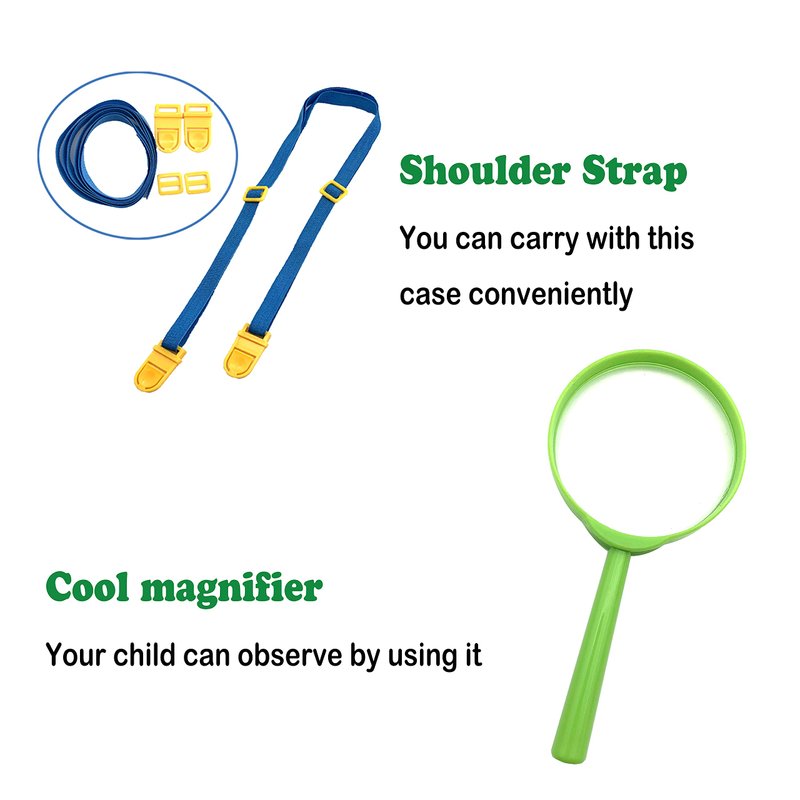 Shoulder Strap

You can carry with this case conveniently

Cool magnifier

Your child can observe by using it